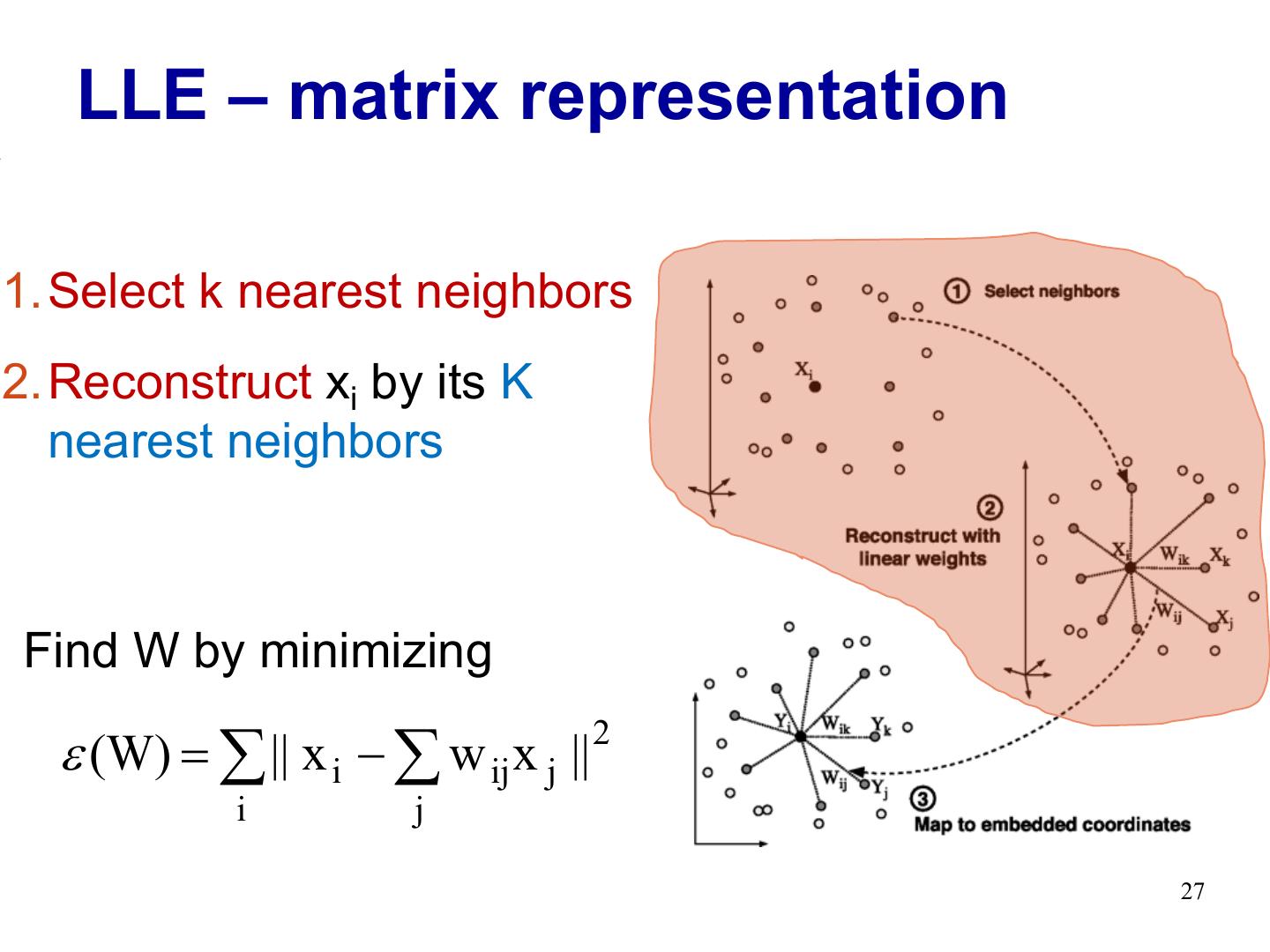 LLE – matrix representation

1. Select k nearest neighbors

2. Reconstruct $x_i$ by its K nearest neighbors

Find W by minimizing

$\varepsilon(W) = \sum_i \| x_i - \sum_j w_{ij} x_j \|^2$

① Select neighbors

$X_i$

② Reconstruct with linear weights

$X_i$ $W_{ik}$ $X_k$ $W_{ij}$ $X_j$

$Y_i$ $W_{ik}$ $Y_k$ $W_{ij}$ $Y_j$

③ Map to embedded coordinates

27